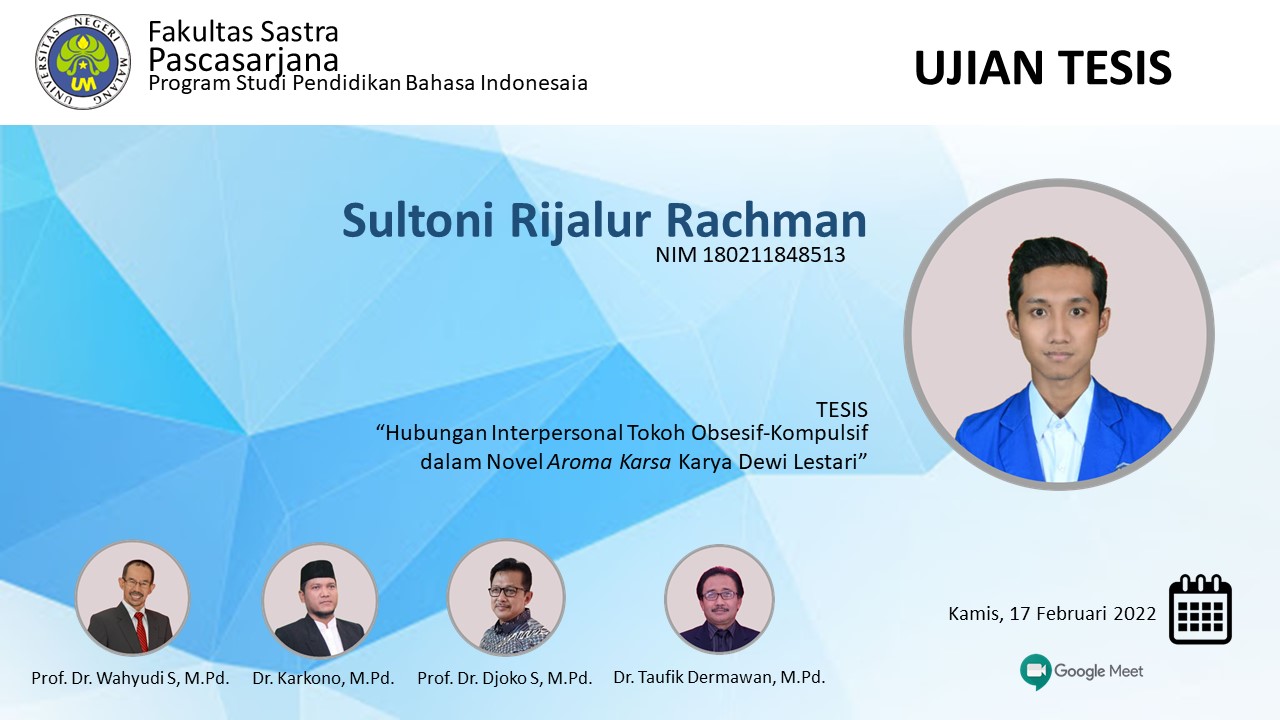 UNIVERSITAS NEGERI MALANG
UM

Fakultas Sastra
Pascasarjana
Program Studi Pendidikan Bahasa Indonesaia

UJIAN TESIS

Sultoni Rijalur Rachman
NIM 180211848513

TESIS
“Hubungan Interpersonal Tokoh Obsesif-Kompulsif dalam Novel Aroma Karsa Karya Dewi Lestari”

Prof. Dr. Wahyudi S, M.Pd.
Dr. Karkono, M.Pd.
Prof. Dr. Djoko S, M.Pd.
Dr. Taufik Dermawan, M.Pd.

Kamis, 17 Februari 2022

Google Meet